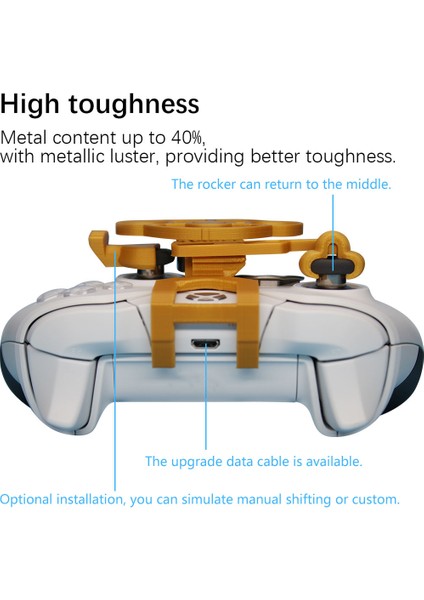 High toughness

Metal content up to 40%, with metallic luster, providing better toughness.

The rocker can return to the middle.

The upgrade data cable is available.

Optional installation, you can simulate manual shifting or custom.